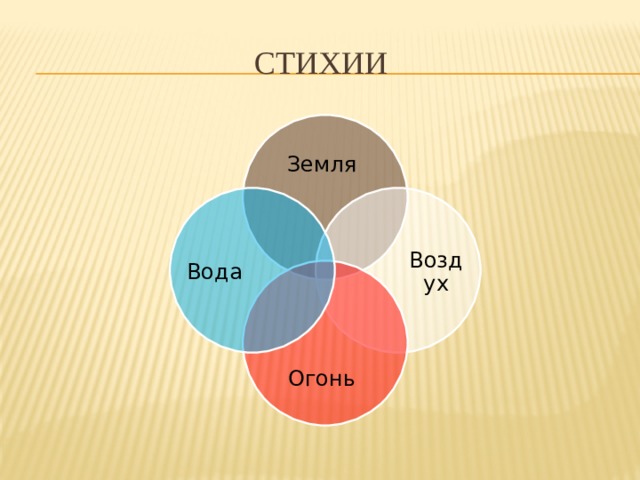 СТИХИИ

Земля

Вода

Воздух

Огонь